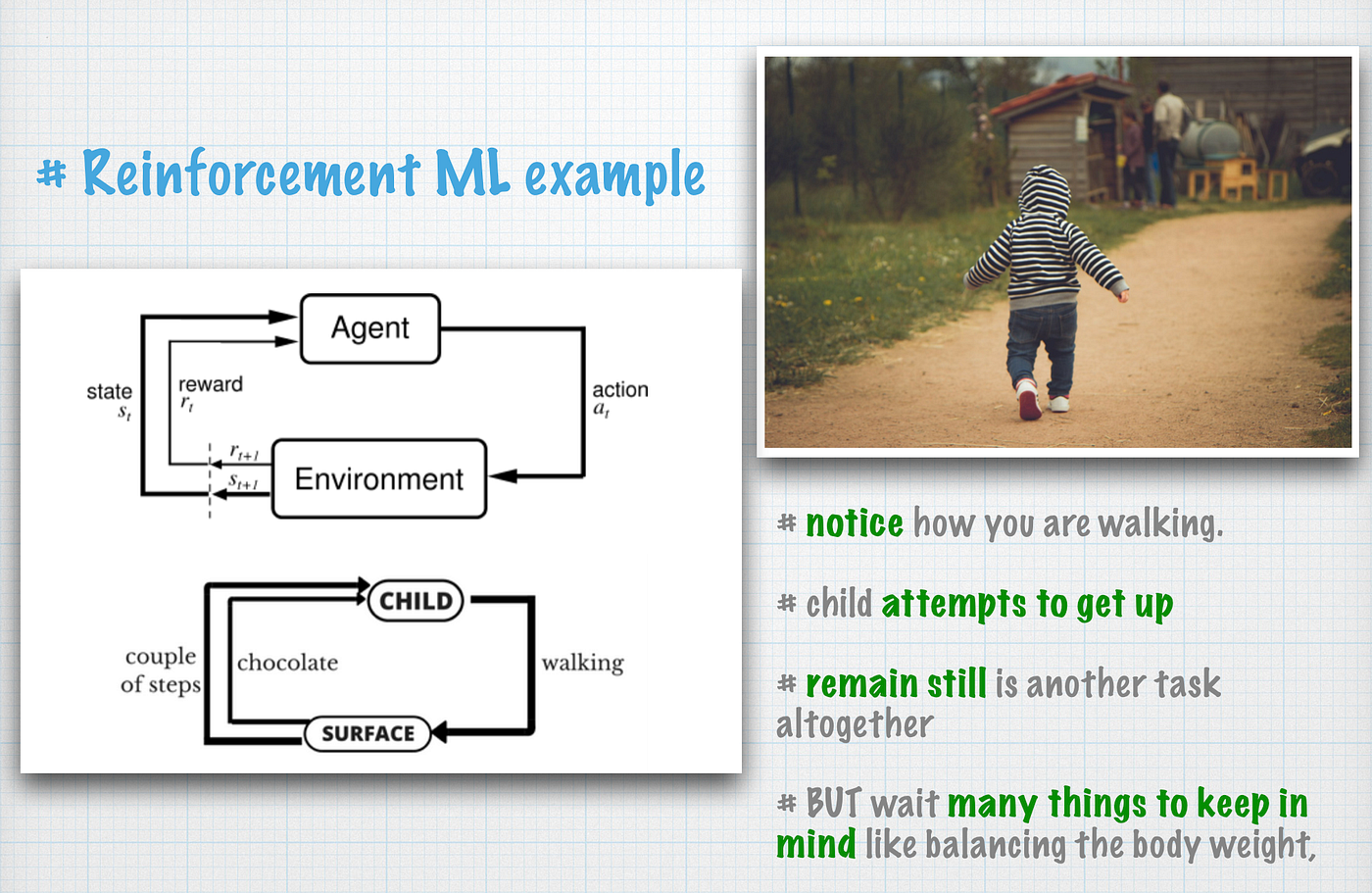 # Reinforcement ML example

Agent

state $s_t$

reward $r_t$

action $a_t$

$r_{t+1}$

$s_{t+1}$

Environment

CHILD

couple of steps

chocolate

walking

SURFACE

# notice how you are walking.

# child attempts to get up

# remain still is another task altogether

# BUT wait many things to keep in mind like balancing the body weight,